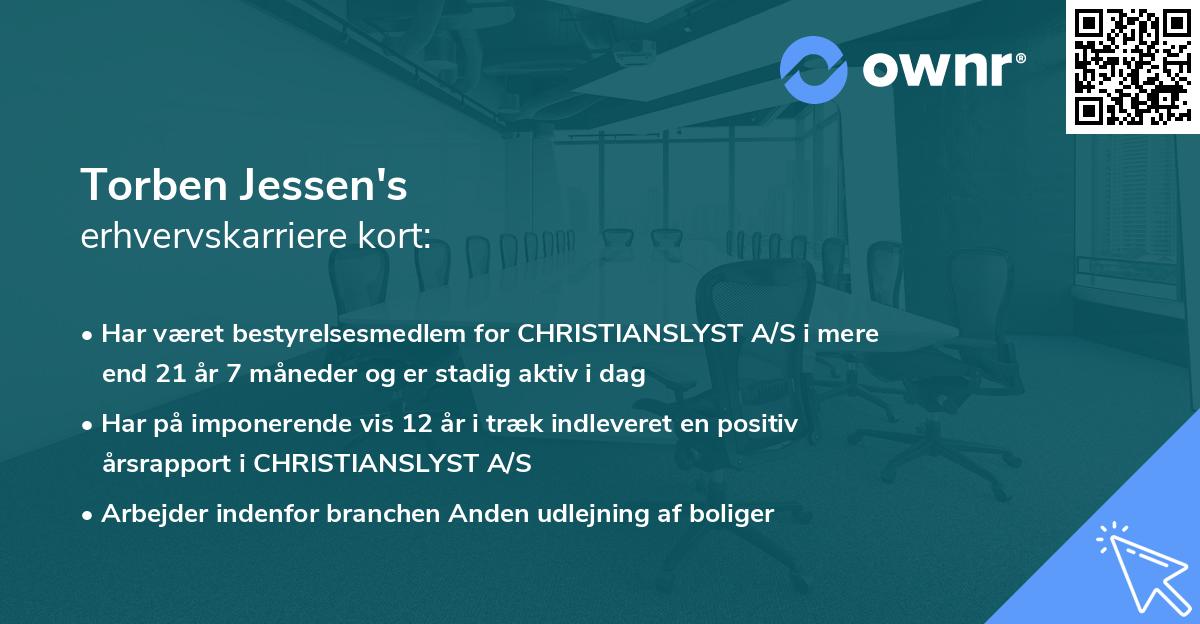 ownr®

Torben Jessen's
erhvervskarriere kort:

• Har været bestyrelsesmedlem for CHRISTIANSLYST A/S i mere end 21 år 7 måneder og er stadig aktiv i dag

• Har på imponerende vis 12 år i træk indleveret en positiv årsrapport i CHRISTIANSLYST A/S

• Arbejder indenfor branchen Anden udlejning af boliger